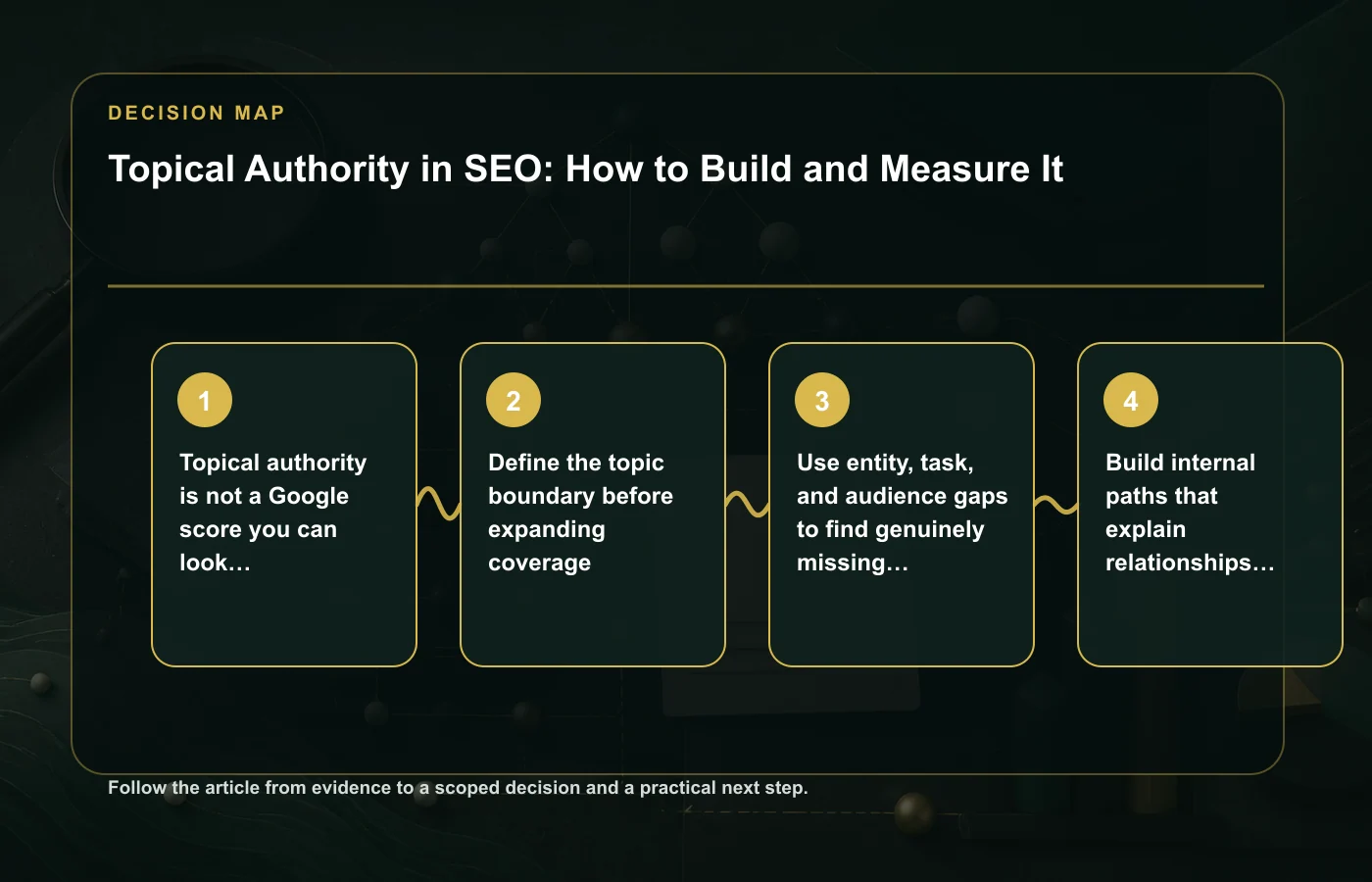 DECISION MAP

Topical Authority in SEO: How to Build and Measure It

1

Topical authority is not a Google score you can look…

2

Define the topic boundary before expanding coverage

3

Use entity, task, and audience gaps to find genuinely missing…

4

Build internal paths that explain relationships…

Follow the article from evidence to a scoped decision and a practical next step.